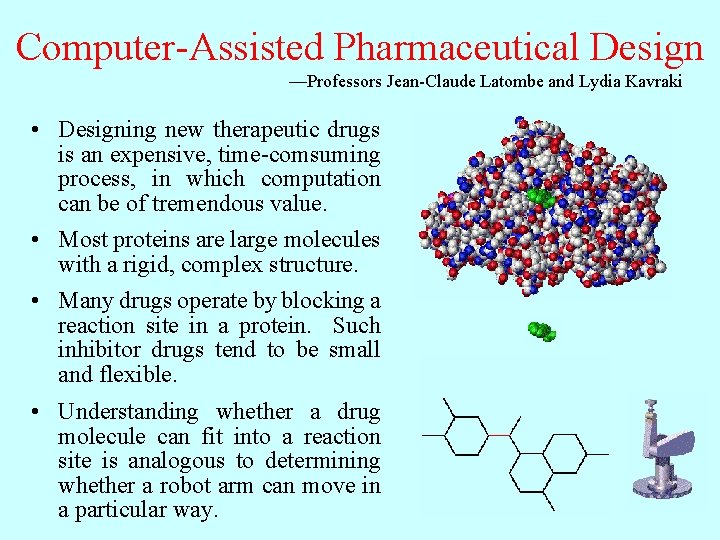 Computer-Assisted Pharmaceutical Design

—Professors Jean-Claude Latombe and Lydia Kavraki

• Designing new therapeutic drugs is an expensive, time-comsuming process, in which computation can be of tremendous value.

• Most proteins are large molecules with a rigid, complex structure.

• Many drugs operate by blocking a reaction site in a protein. Such inhibitor drugs tend to be small and flexible.

• Understanding whether a drug molecule can fit into a reaction site is analogous to determining whether a robot arm can move in a particular way.